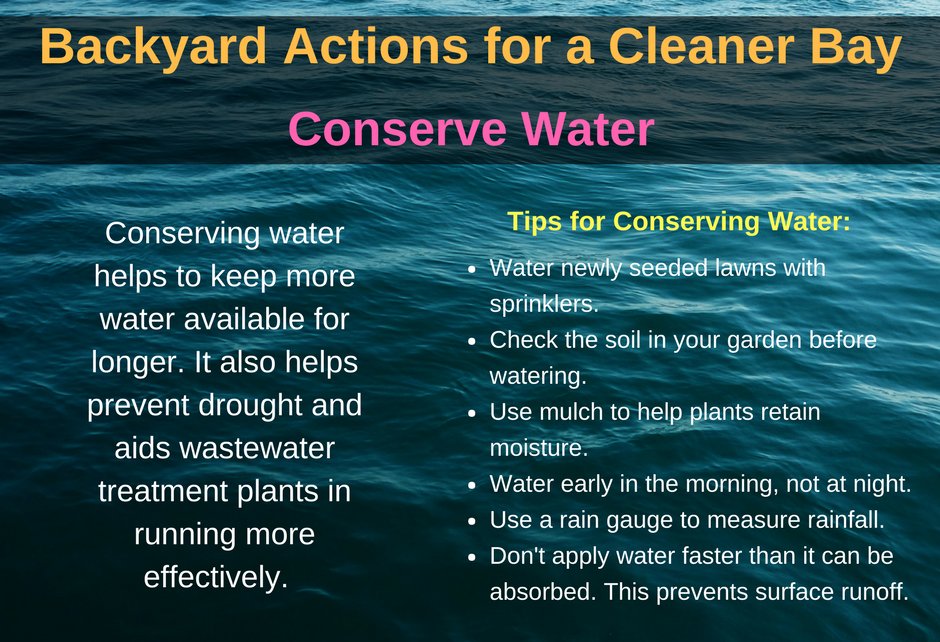 Backyard Actions for a Cleaner Bay

Conserve Water

Conserving water helps to keep more water available for longer. It also helps prevent drought and aids wastewater treatment plants in running more effectively.

Tips for Conserving Water:

- Water newly seeded lawns with sprinklers.
- Check the soil in your garden before watering.
- Use mulch to help plants retain moisture.
- Water early in the morning, not at night.
- Use a rain gauge to measure rainfall.
- Don't apply water faster than it can be absorbed. This prevents surface runoff.